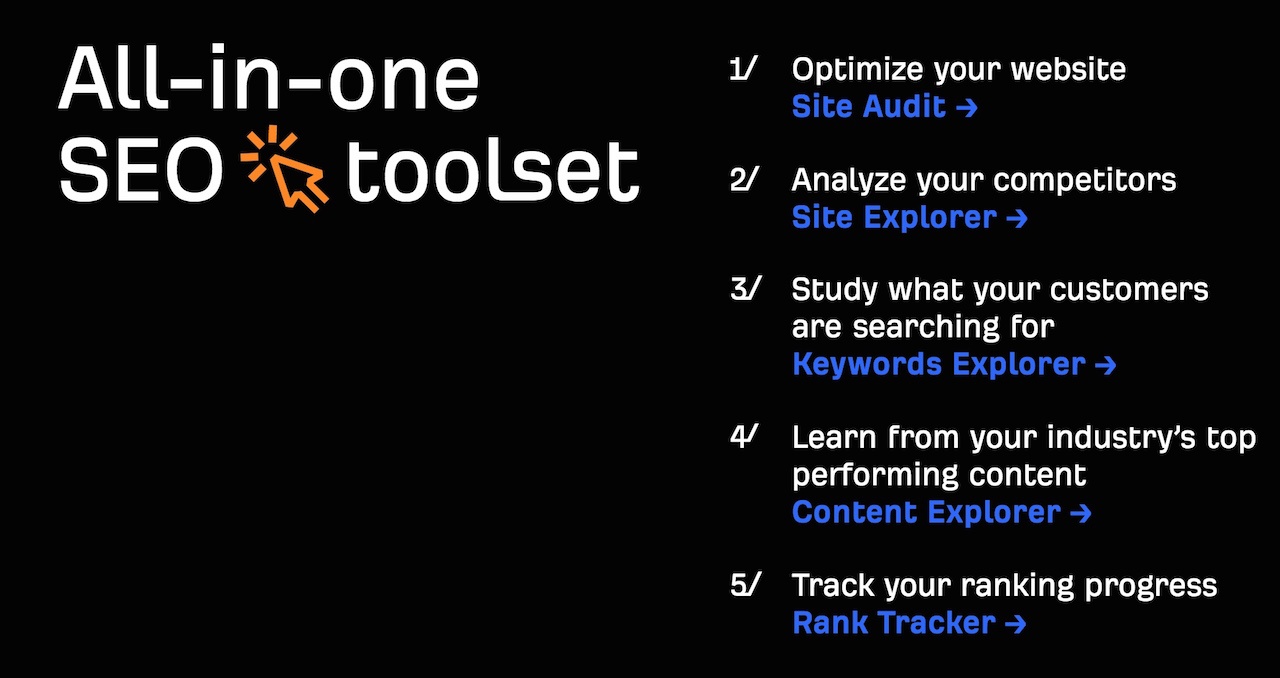 All-in-one SEO toolset

1/ Optimize your website
Site Audit →

2/ Analyze your competitors
Site Explorer →

3/ Study what your customers are searching for
Keywords Explorer →

4/ Learn from your industry's top performing content
Content Explorer →

5/ Track your ranking progress
Rank Tracker →